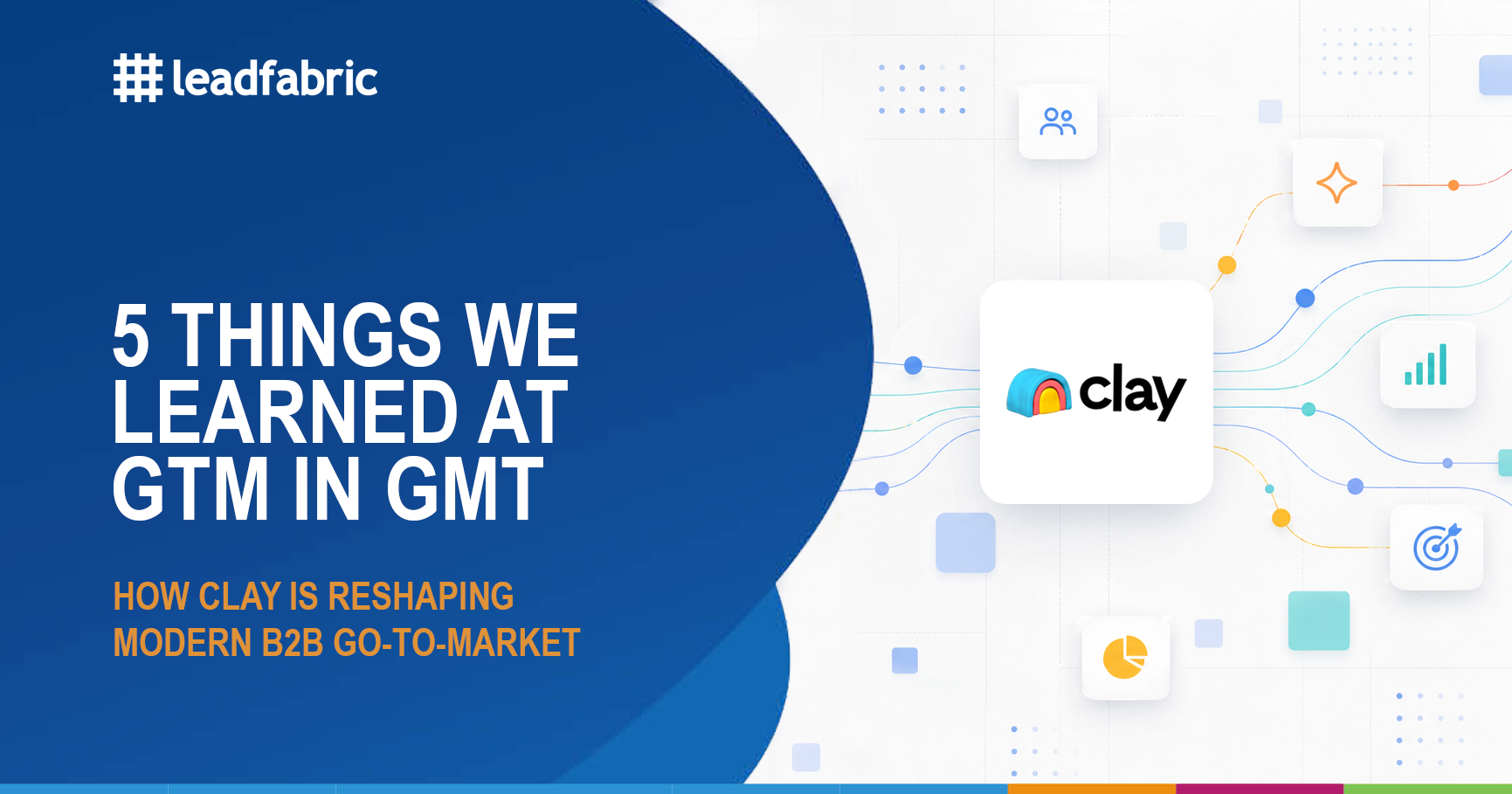 leadfabric

5 THINGS WE LEARNED AT GTM IN GMT

HOW CLAY IS RESHAPING MODERN B2B GO-TO-MARKET

clay